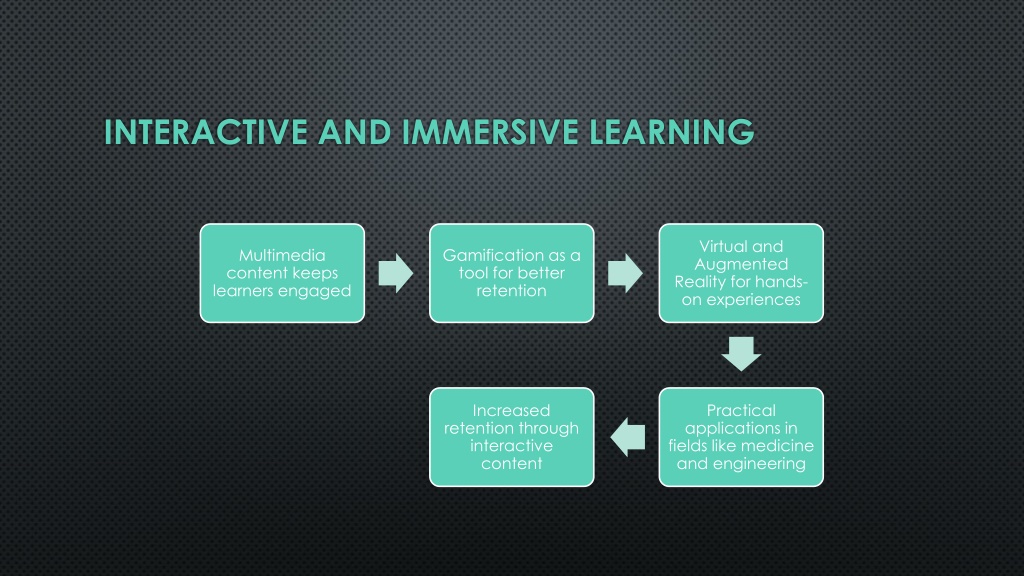 INTERACTIVE AND IMMERSIVE LEARNING

Multimedia content keeps learners engaged

Gamification as a tool for better retention

Virtual and Augmented Reality for hands-on experiences

Practical applications in fields like medicine and engineering

Increased retention through interactive content